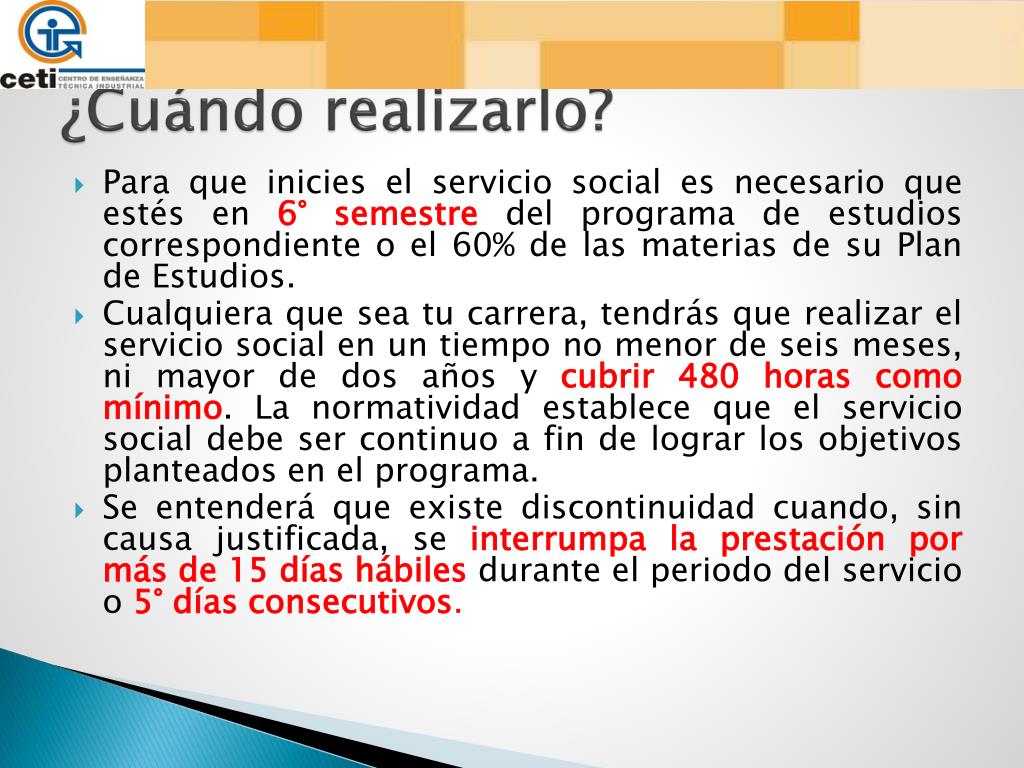 ceti CENTRO DE ENSEÑANZA TÉCNICA INDUSTRIAL

¿Cuándo realizarlo?

Para que inicies el servicio social es necesario que estés en 6° semestre del programa de estudios correspondiente o el 60% de las materias de su Plan de Estudios.

Cualquiera que sea tu carrera, tendrás que realizar el servicio social en un tiempo no menor de seis meses, ni mayor de dos años y cubrir 480 horas como mínimo. La normatividad establece que el servicio social debe ser continuo a fin de lograr los objetivos planteados en el programa.

Se entenderá que existe discontinuidad cuando, sin causa justificada, se interrumpa la prestación por más de 15 días hábiles durante el periodo del servicio o 5° días consecutivos.